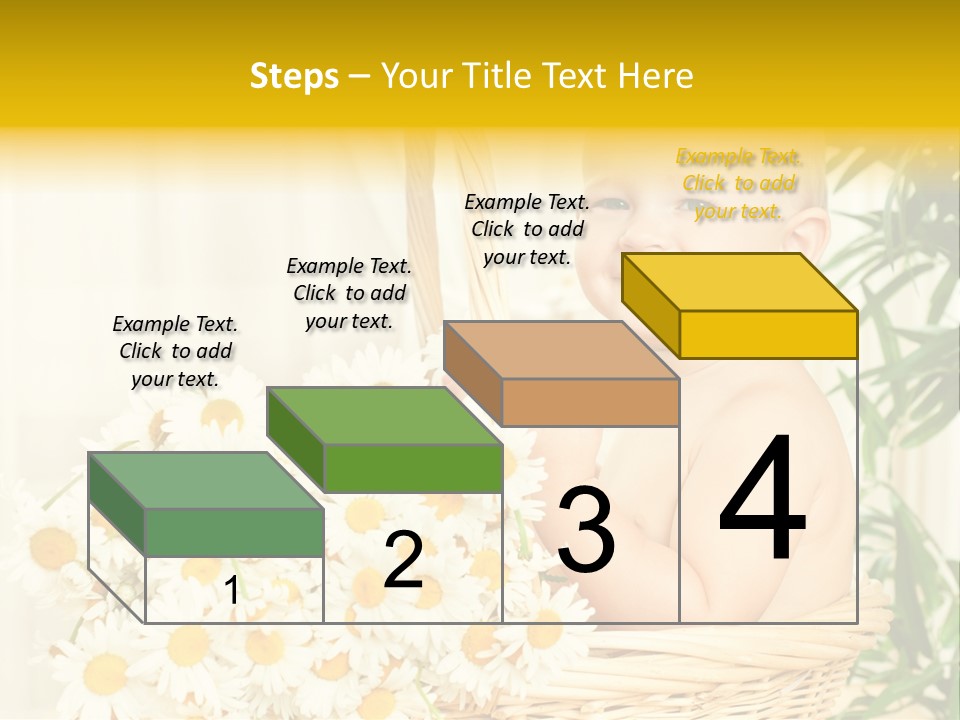 Steps – Your Title Text Here

Example Text. Click to add your text.

Example Text. Click to add your text.

Example Text. Click to add your text.

Example Text. Click to add your text.

1

2

3

4